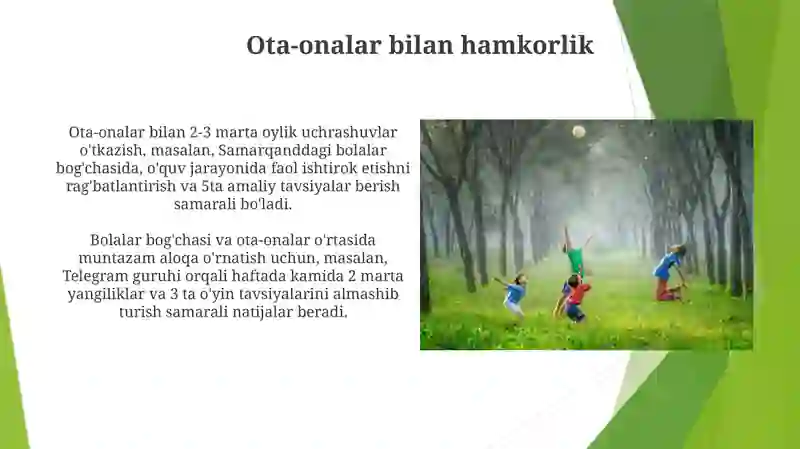 Ota-onalar bilan hamkorlik

Ota-onalar bilan 2-3 marta oylik uchrashuvlar o'tkazish, masalan, Samarqanddagi bolalar bog'chasida, o'quv jarayonida faol ishtirok etishni rag'batlantirish va 5ta amaliy tavsiyalar berish samarali bo'ladi.

Bolalar bog'chasi va ota-onalar o'rtasida muntazam aloqa o'rnatish uchun, masalan, Telegram guruhi orqali haftada kamida 2 marta yangiliklar va 3 ta o'yin tavsiyalarini almashib turish samarali natijalar beradi.